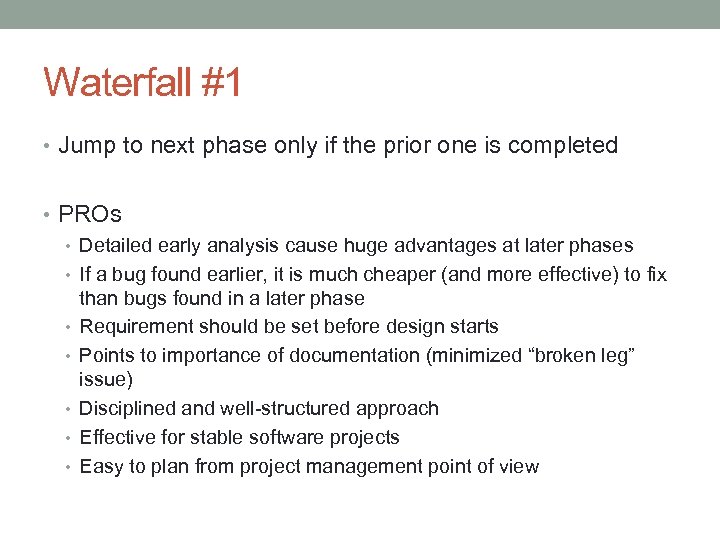 Waterfall #1

• Jump to next phase only if the prior one is completed

• PROs
  • Detailed early analysis cause huge advantages at later phases
  • If a bug found earlier, it is much cheaper (and more effective) to fix than bugs found in a later phase
  • Requirement should be set before design starts
  • Points to importance of documentation (minimized “broken leg” issue)
  • Disciplined and well-structured approach
  • Effective for stable software projects
  • Easy to plan from project management point of view